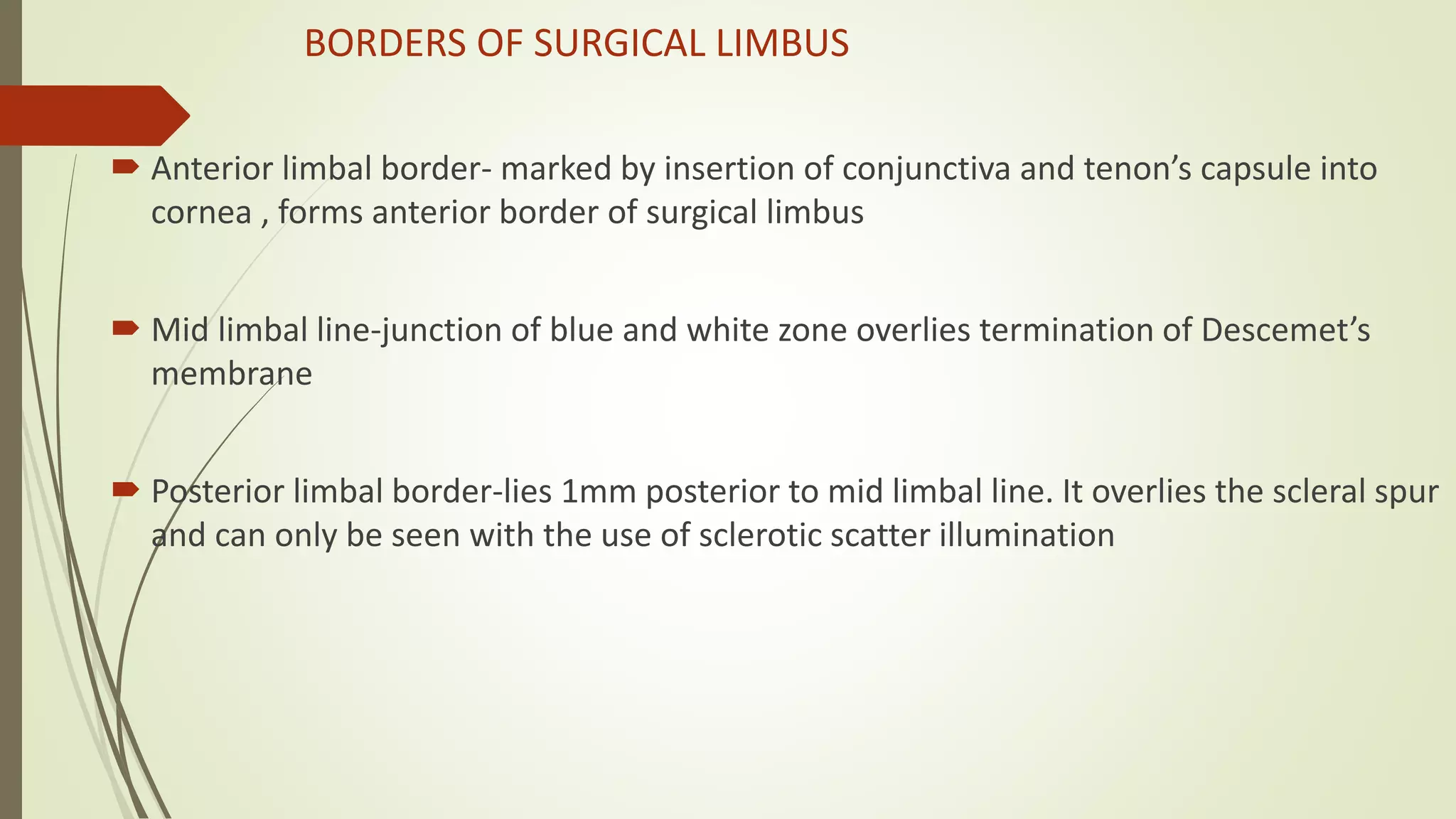 BORDERS OF SURGICAL LIMBUS

Anterior limbal border- marked by insertion of conjunctiva and tenon’s capsule into cornea , forms anterior border of surgical limbus

Mid limbal line-junction of blue and white zone overlies termination of Descemet’s membrane

Posterior limbal border-lies 1mm posterior to mid limbal line. It overlies the scleral spur and can only be seen with the use of sclerotic scatter illumination